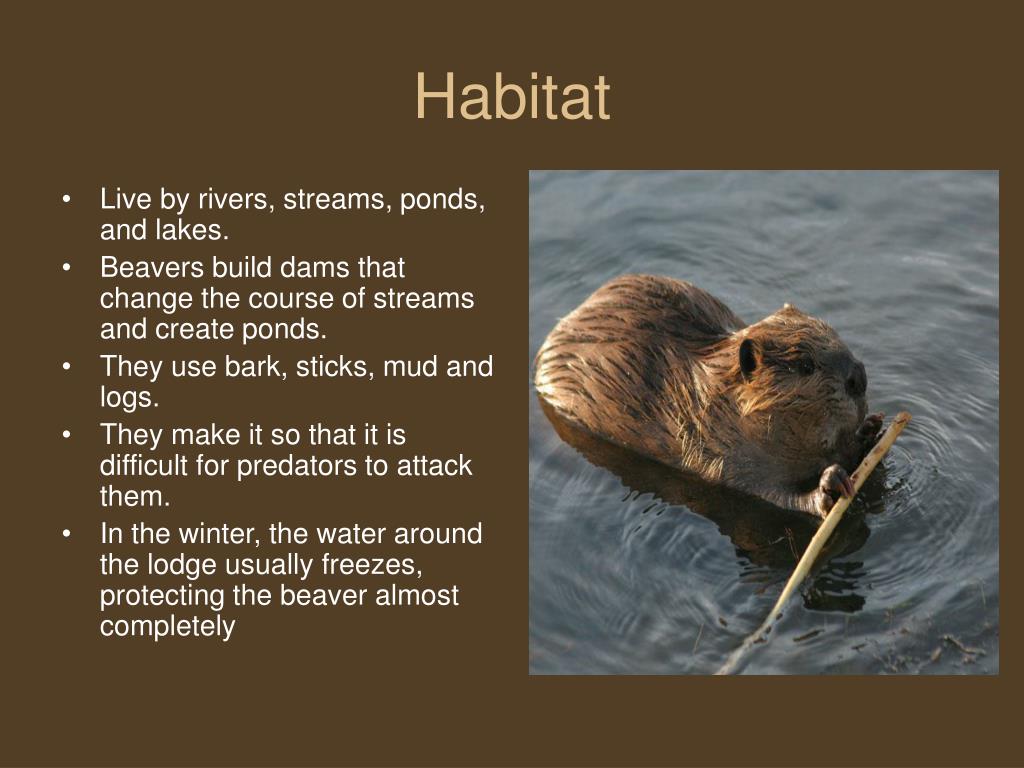 Habitat

• Live by rivers, streams, ponds, and lakes.
• Beavers build dams that change the course of streams and create ponds.
• They use bark, sticks, mud and logs.
• They make it so that it is difficult for predators to attack them.
• In the winter, the water around the lodge usually freezes, protecting the beaver almost completely